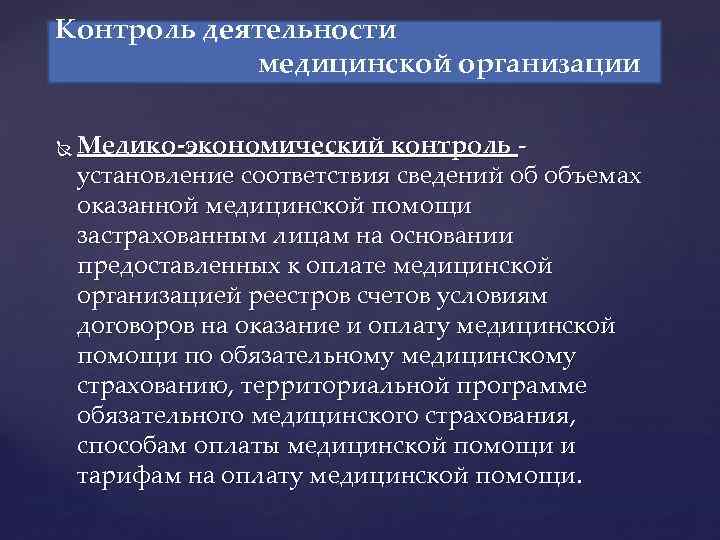 Контроль деятельности медицинской организации

Медико-экономический контроль - установление соответствия сведений об объемах оказанной медицинской помощи застрахованным лицам на основании предоставленных к оплате медицинской организацией реестров счетов условиям договоров на оказание и оплату медицинской помощи по обязательному медицинскому страхованию, территориальной программе обязательного медицинского страхования, способам оплаты медицинской помощи и тарифам на оплату медицинской помощи.